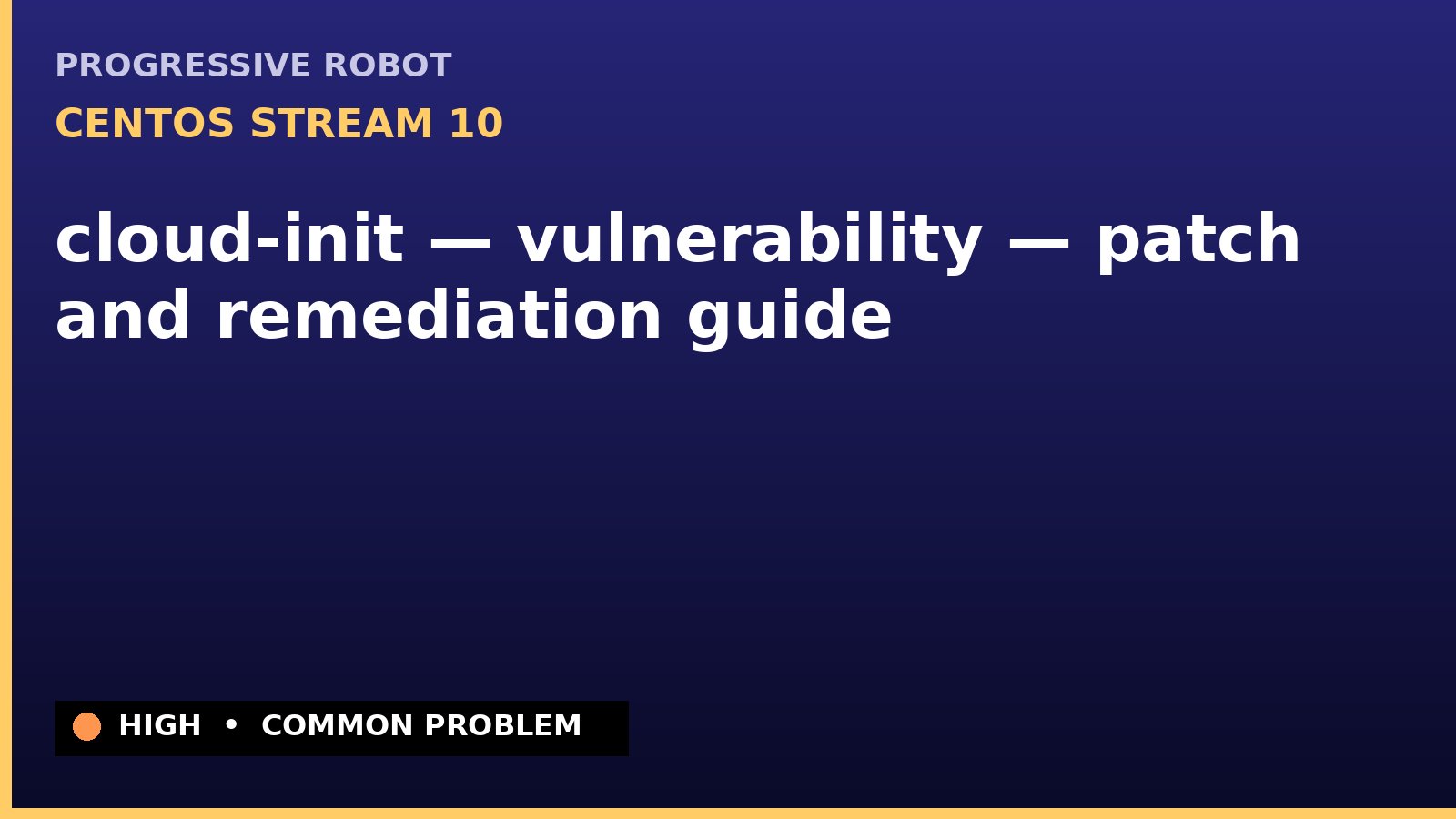 PROGRESSIVE ROBOT

CENTOS STREAM 10

cloud-init — vulnerability — patch and remediation guide

HIGH • COMMON PROBLEM